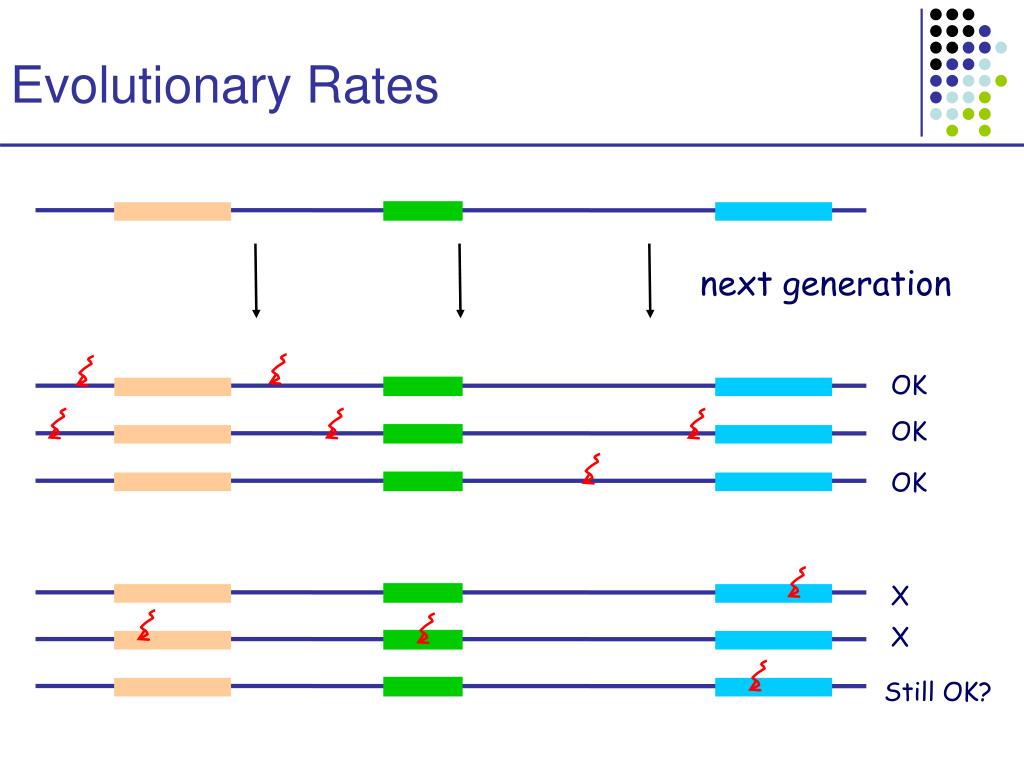 Evolutionary Rates

next generation

OK

OK

OK

X

X

Still OK?